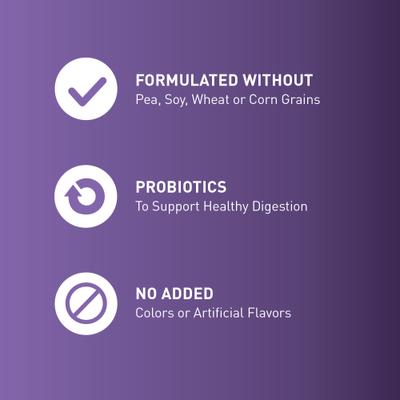 FORMULATED WITHOUT
Pea, Soy, Wheat or Corn Grains

PROBIOTICS
To Support Healthy Digestion

NO ADDED
Colors or Artificial Flavors